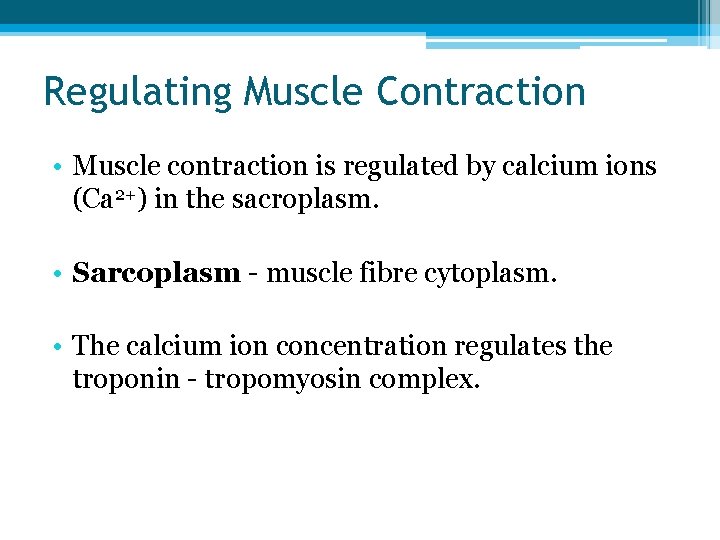 Regulating Muscle Contraction

• Muscle contraction is regulated by calcium ions ($Ca^{2+}$) in the sacroplasm.

• **Sarcoplasm** - muscle fibre cytoplasm.

• The calcium ion concentration regulates the troponin - tropomyosin complex.